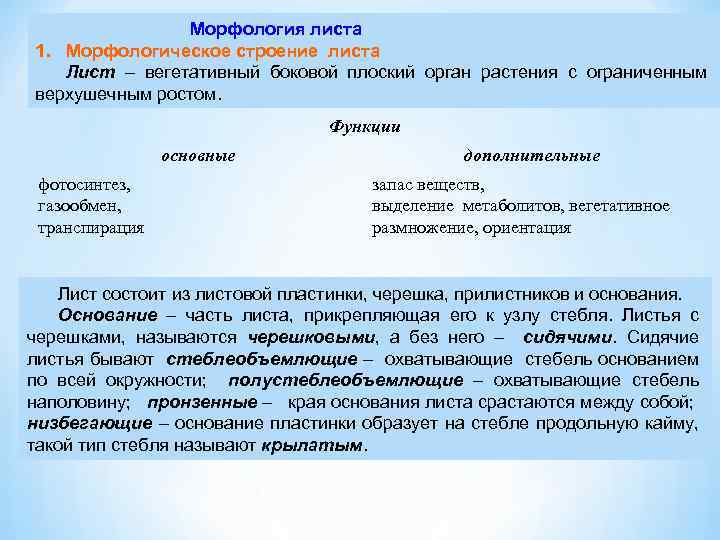 Морфология листа

1. Морфологическое строение листа

Лист – вегетативный боковой плоский орган растения с ограниченным верхушечным ростом.

Функции

основные

фотосинтез, газообмен, транспирация

дополнительные

запас веществ, выделение метаболитов, вегетативное размножение, ориентация

Лист состоит из листовой пластинки, черешка, прилистников и основания.

Основание – часть листа, прикрепляющая его к узлу стебля. Листья с черешками, называются черешковыми, а без него – сидячими. Сидячие листья бывают стеблеобъемлющие – охватывающие стебель основанием по всей окружности; полустеблеобъемлющие – охватывающие стебель наполовину; пронзенные – края основания листа срастаются между собой; низбегающие – основание пластинки образует на стебле продольную кайму, такой тип стебля называют крылатым.